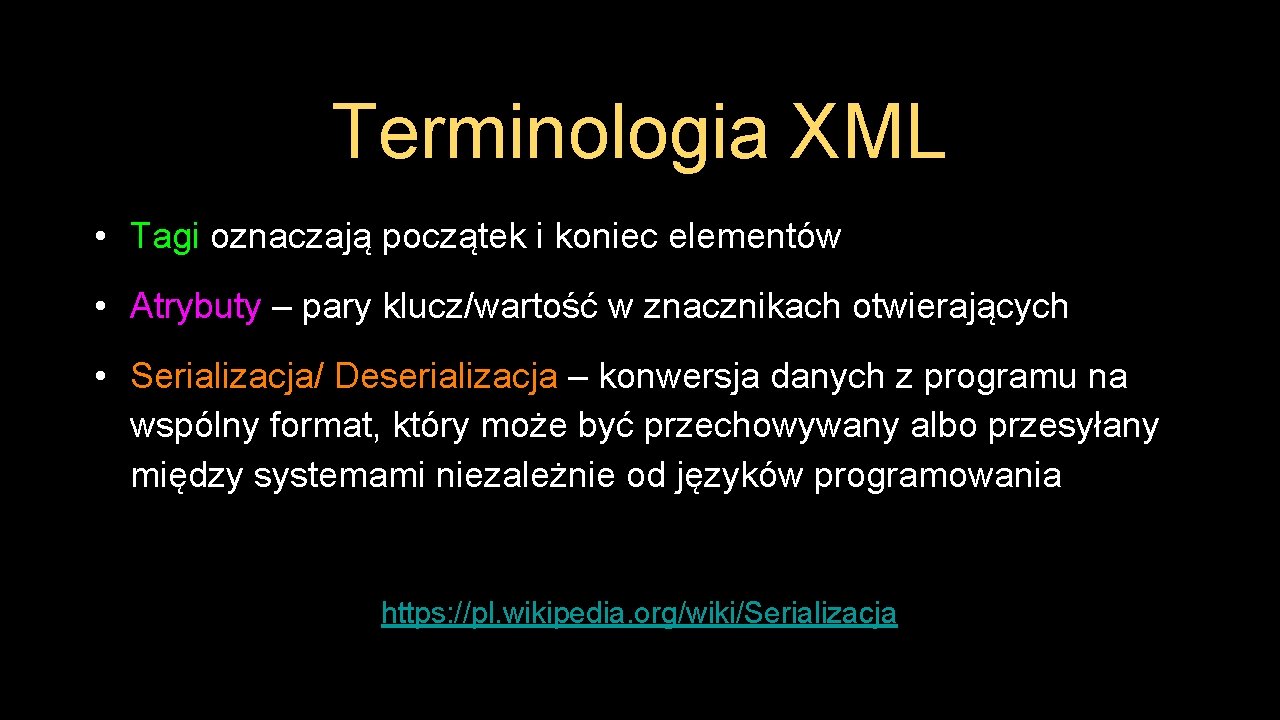 Terminologia XML

• Tagi oznaczają początek i koniec elementów

• Atrybuty – pary klucz/wartość w znacznikach otwierających

• Serializacja/ Deserializacja – konwersja danych z programu na wspólny format, który może być przechowywany albo przesyłany między systemami niezależnie od języków programowania

https://pl.wikipedia.org/wiki/Serializacja